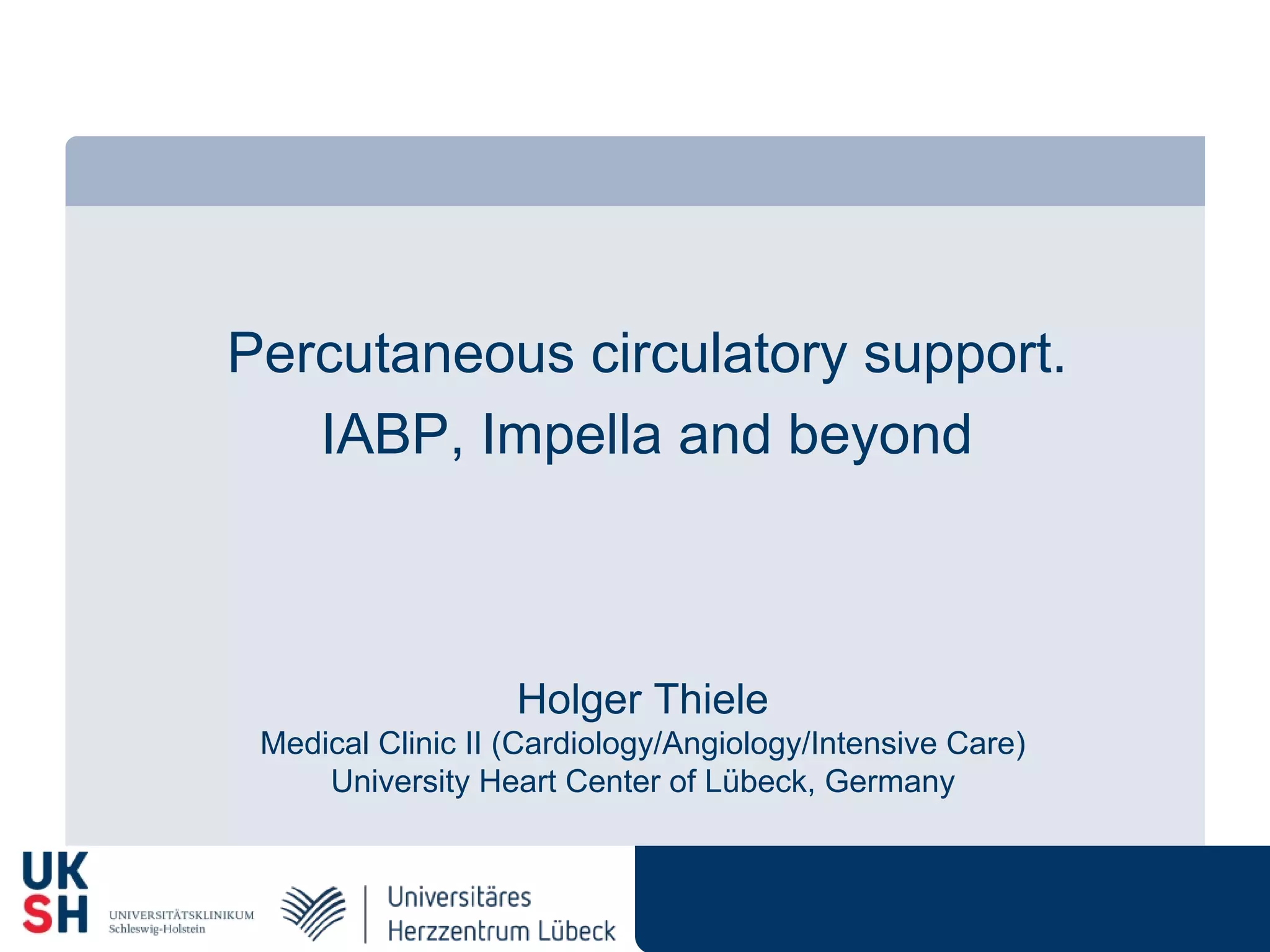 Percutaneous circulatory support.
IABP, Impella and beyond

Holger Thiele
Medical Clinic II (Cardiology/Angiology/Intensive Care)
University Heart Center of Lübeck, Germany

UK SH UNIVERSITÄTSKLINIKUM Schleswig-Holstein

Universitäres Herzzentrum Lübeck